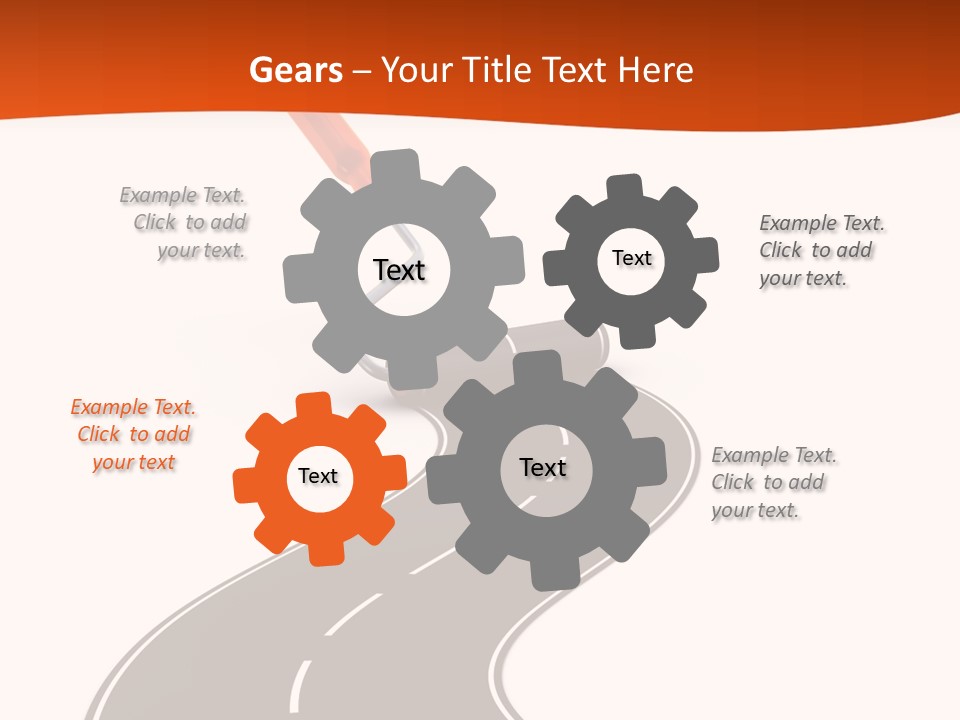 Gears – Your Title Text Here

Example Text. Click to add your text.

Text

Text

Example Text. Click to add your text.

Example Text. Click to add your text

Text

Text

Example Text. Click to add your text.